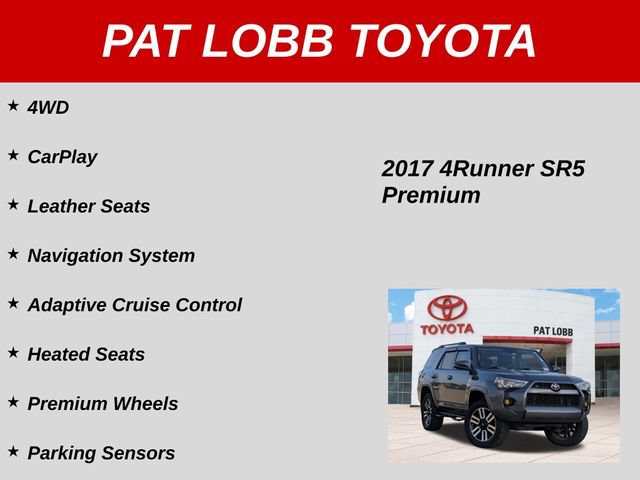 PAT LOBB TOYOTA

★ 4WD

★ CarPlay

★ Leather Seats

★ Navigation System

★ Adaptive Cruise Control

★ Heated Seats

★ Premium Wheels

★ Parking Sensors

2017 4Runner SR5 Premium

TOYOTA

PAT LOBB